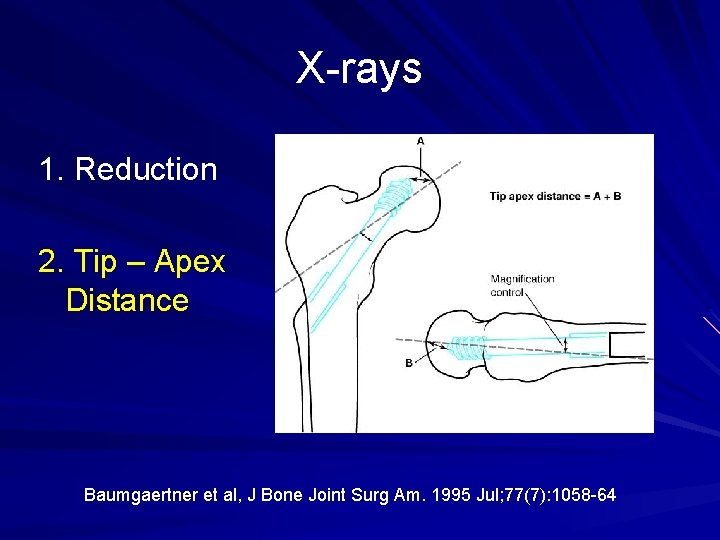 X-rays

1. Reduction

2. Tip – Apex Distance

A

Tip apex distance = A + B

Magnification control

B

Baumgaertner et al, J Bone Joint Surg Am. 1995 Jul;77(7):1058-64